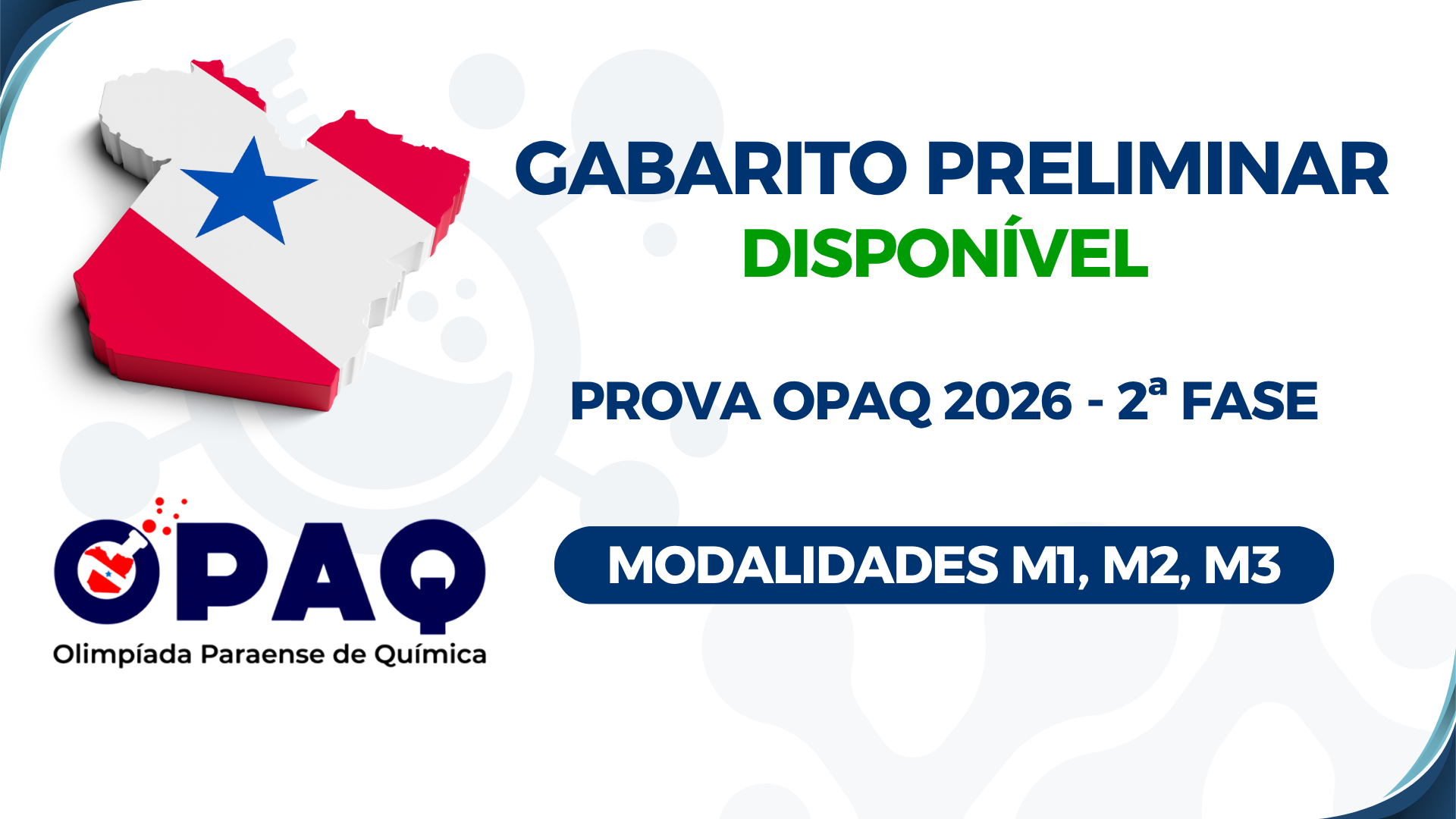 GABARITO PRELIMINAR
DISPONÍVEL

PROVA OPAQ 2026 - 2ª FASE

MODALIDADES M1, M2, M3

OPAQ
Olimpíada Paraense de Química